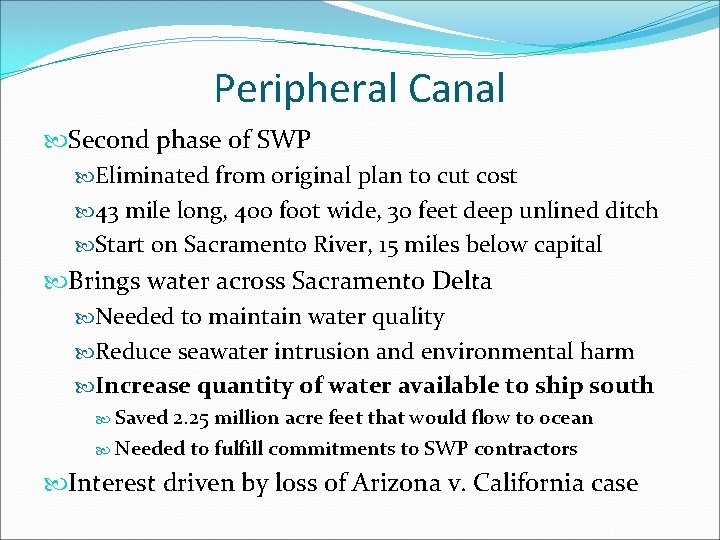 Peripheral Canal

Second phase of SWP

Eliminated from original plan to cut cost

43 mile long, 400 foot wide, 30 feet deep unlined ditch

Start on Sacramento River, 15 miles below capital

Brings water across Sacramento Delta

Needed to maintain water quality

Reduce seawater intrusion and environmental harm

Increase quantity of water available to ship south

Saved 2.25 million acre feet that would flow to ocean

Needed to fulfill commitments to SWP contractors

Interest driven by loss of Arizona v. California case